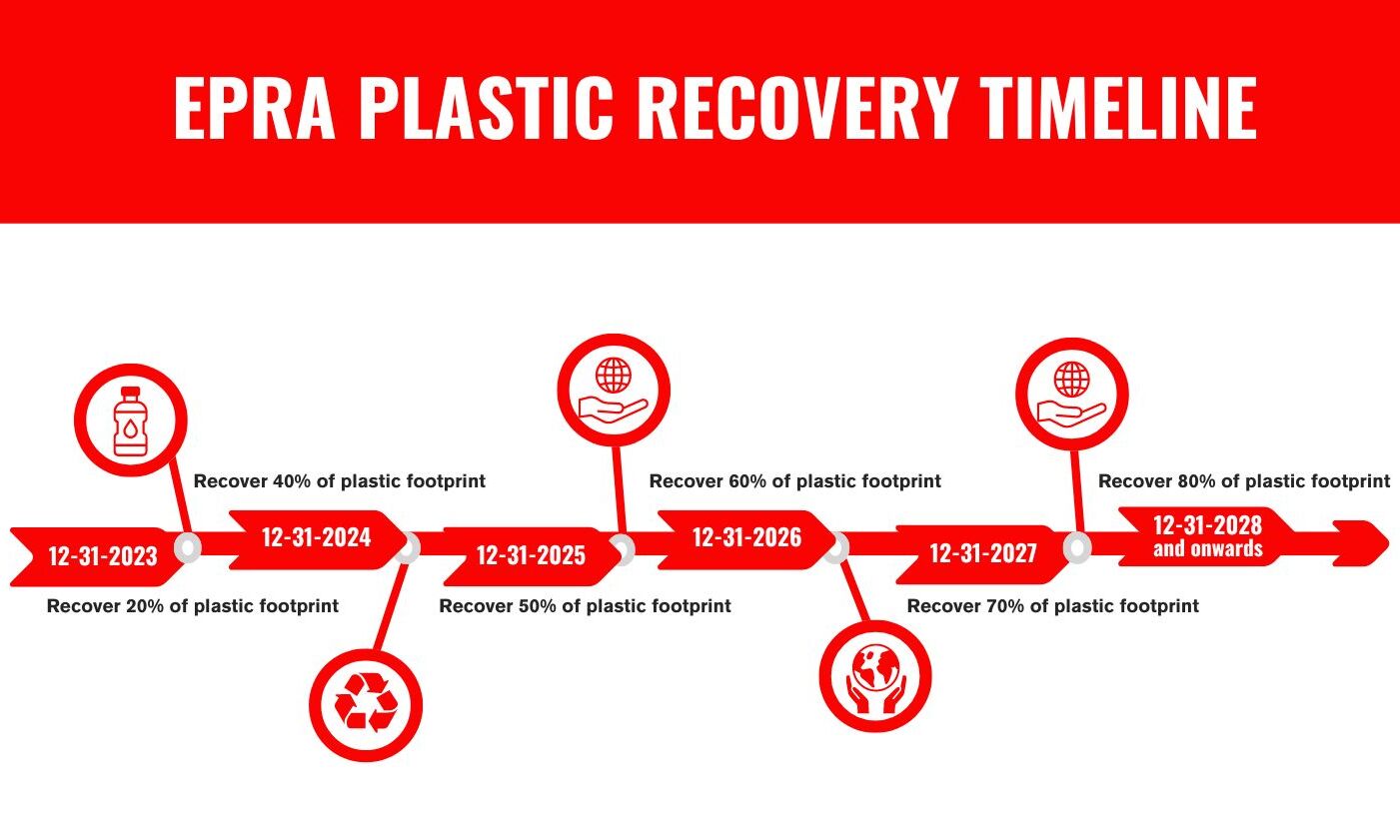 EPRA PLASTIC RECOVERY TIMELINE

12-31-2023
Recover 20% of plastic footprint

12-31-2024
Recover 40% of plastic footprint

12-31-2025
Recover 50% of plastic footprint

12-31-2026
Recover 60% of plastic footprint

12-31-2027
Recover 70% of plastic footprint

12-31-2028 and onwards
Recover 80% of plastic footprint